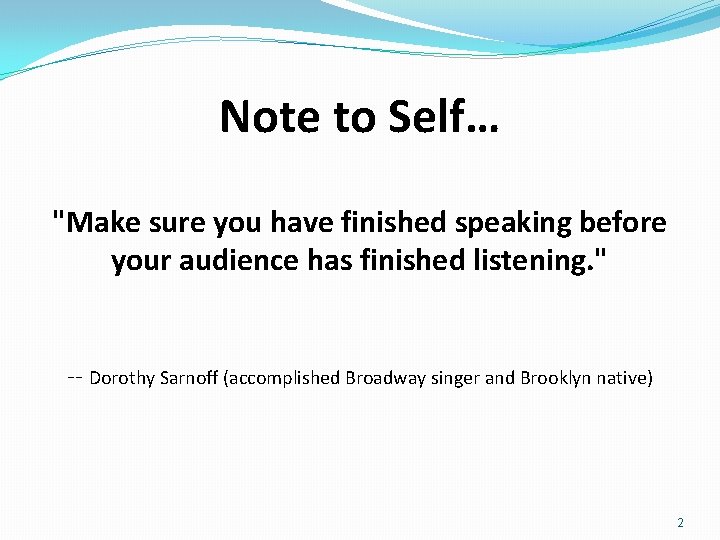 Note to Self…

"Make sure you have finished speaking before your audience has finished listening."

-- Dorothy Sarnoff (accomplished Broadway singer and Brooklyn native)

2